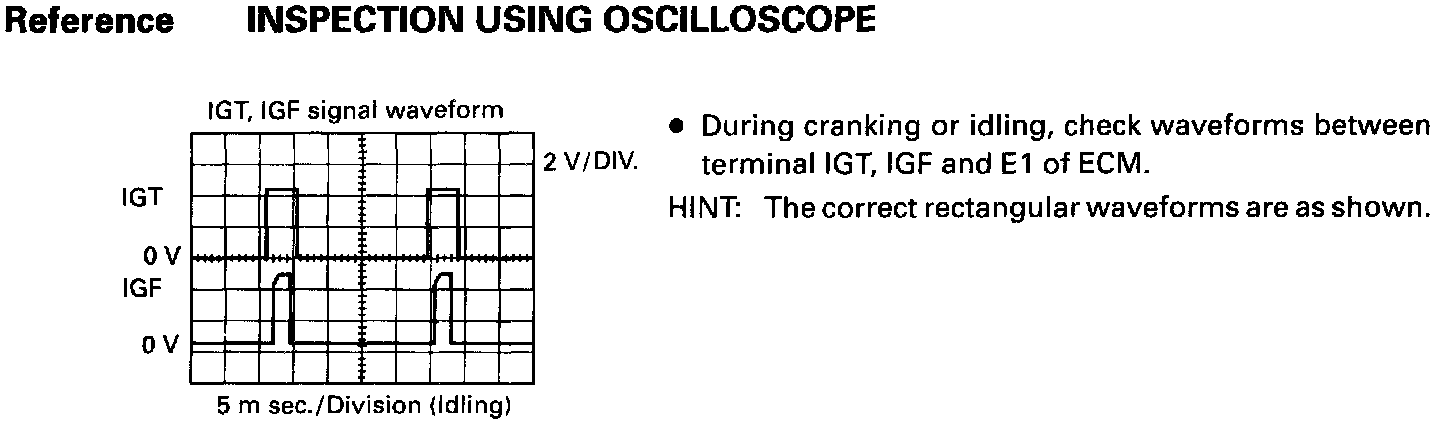 Reference INSPECTION USING OSCILLOSCOPE

IGT, IGF signal waveform

2 V/DIV.

IGT

0 V

IGF

0 V

5 m sec./Division (Idling)

● During cranking or idling, check waveforms between terminal IGT, IGF and E1 of ECM.

HINT: The correct rectangular waveforms are as shown.